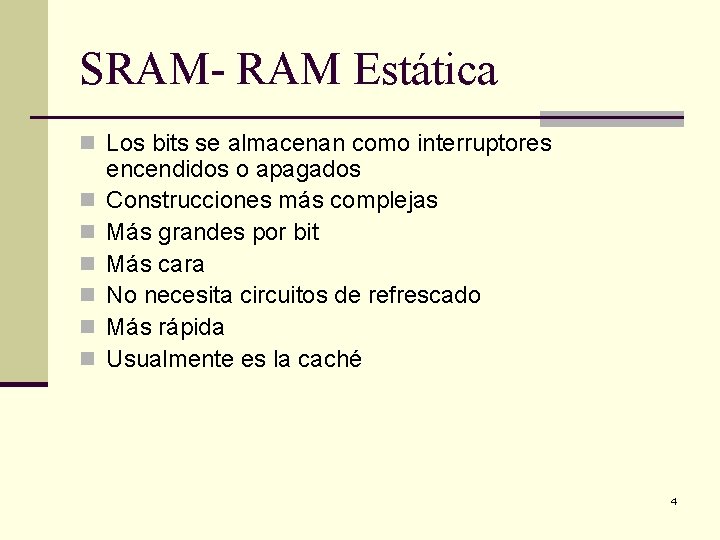 SRAM- RAM Estática

- Los bits se almacenan como interruptores encendidos o apagados
- Construcciones más complejas
- Más grandes por bit
- Más cara
- No necesita circuitos de refrescado
- Más rápida
- Usualmente es la caché

4